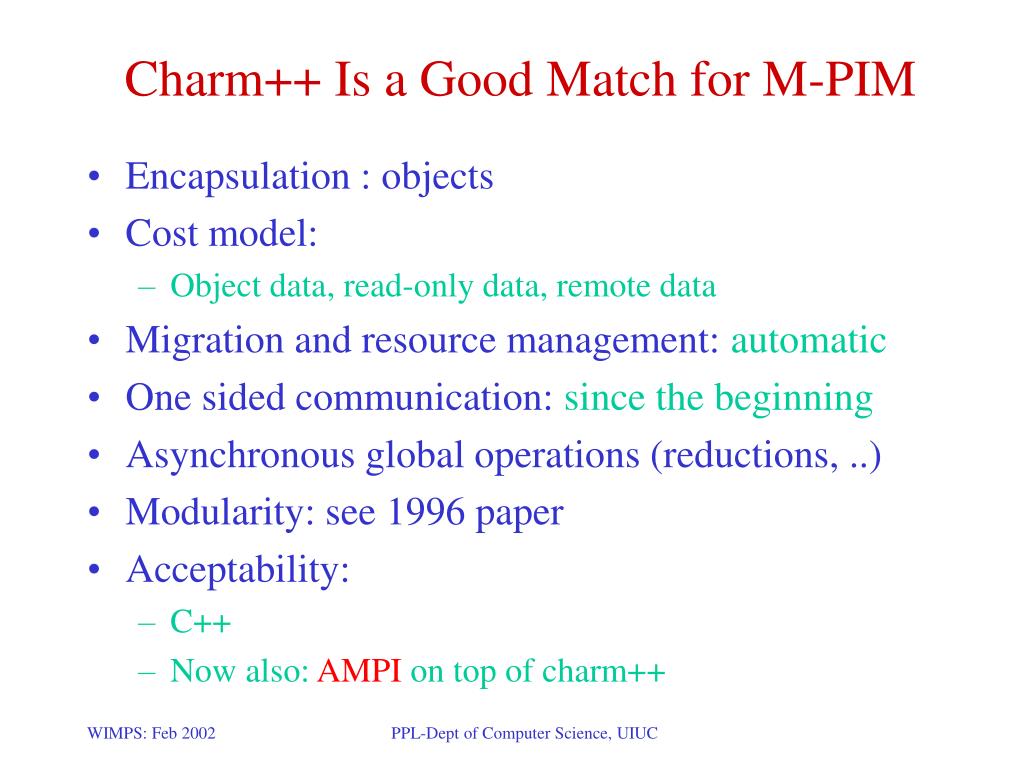 Charm++ Is a Good Match for M-PIM

• Encapsulation : objects
• Cost model:
  – Object data, read-only data, remote data
• Migration and resource management: automatic
• One sided communication: since the beginning
• Asynchronous global operations (reductions, ..)
• Modularity: see 1996 paper
• Acceptability:
  – C++
  – Now also: AMPI on top of charm++

WIMPS: Feb 2002

PPL-Dept of Computer Science, UIUC